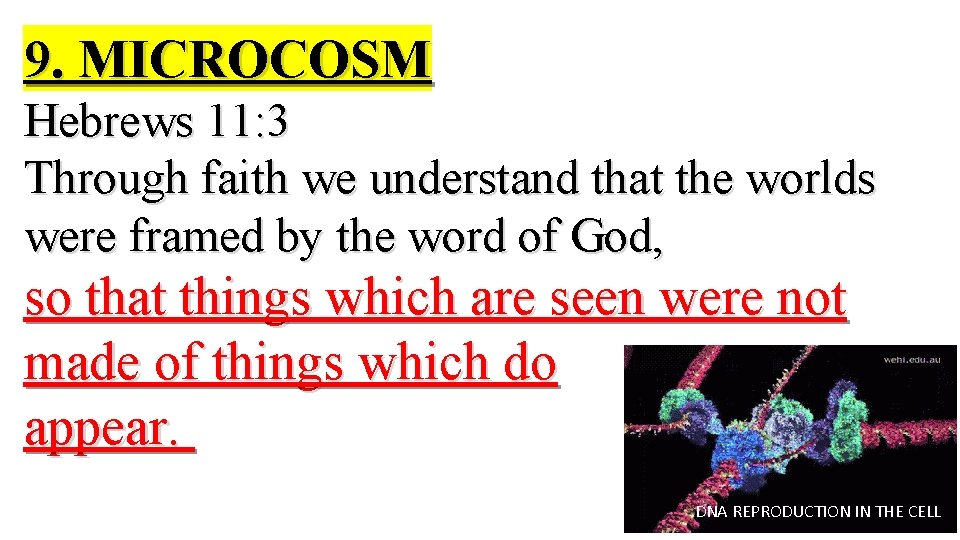 9. MICROCOSM
Hebrews 11:3
Through faith we understand that the worlds were framed by the word of God,
so that things which are seen were not made of things which do appear.

wehi.edu.au
DNA REPRODUCTION IN THE CELL